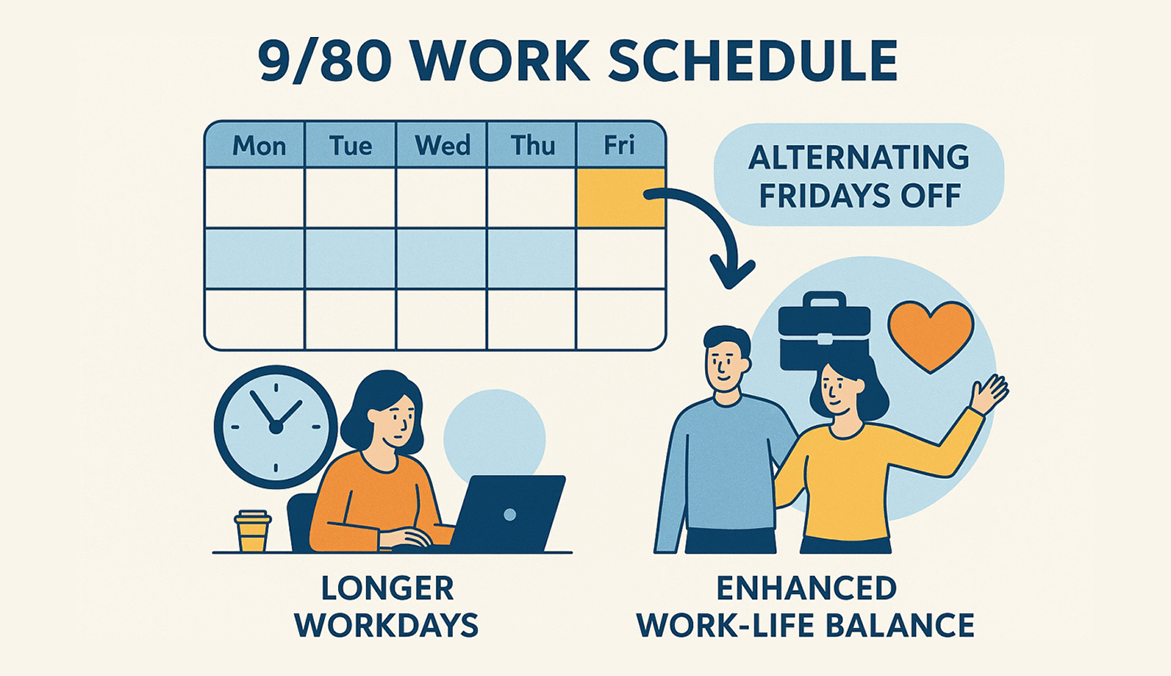 9/80 WORK SCHEDULE

| Mon | Tue | Wed | Thu | Fri |
|---|---|---|---|---|
| | | | | |
| | | | | |
| | | | | |

ALTERNATING FRIDAYS OFF

LONGER WORKDAYS

ENHANCED WORK-LIFE BALANCE